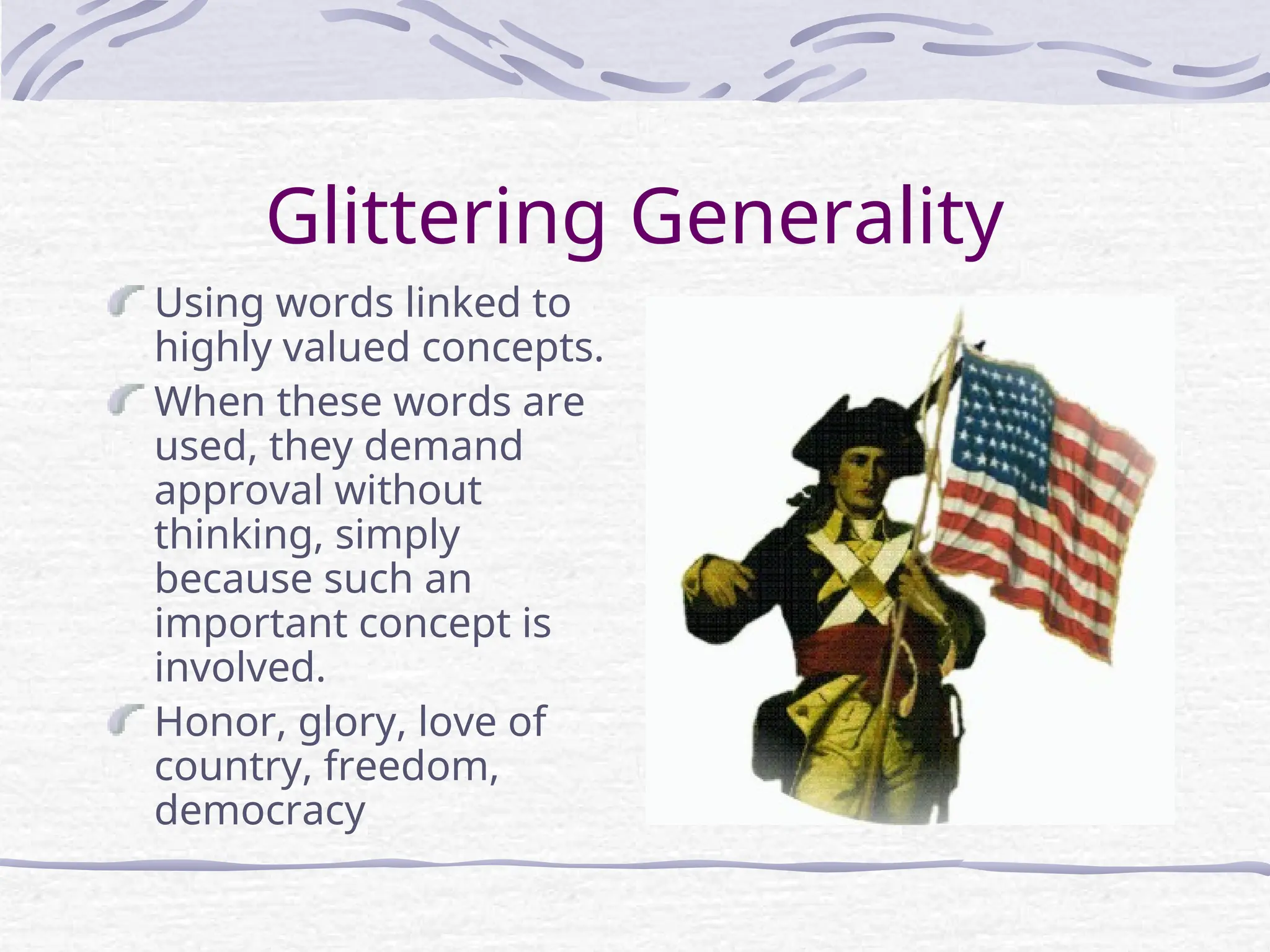 Glittering Generality

Using words linked to highly valued concepts.

When these words are used, they demand approval without thinking, simply because such an important concept is involved.

Honor, glory, love of country, freedom, democracy